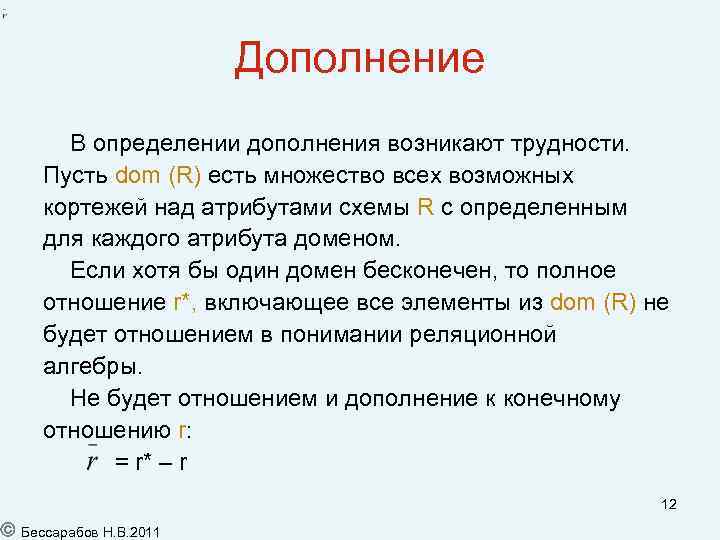 Дополнение

В определении дополнения возникают трудности. Пусть dom (R) есть множество всех возможных кортежей над атрибутами схемы R с определенным для каждого атрибута доменом.

Если хотя бы один домен бесконечен, то полное отношение r*, включающее все элементы из dom (R) не будет отношением в понимании реляционной алгебры.

Не будет отношением и дополнение к конечному отношению r:

$\bar{r}$ = r* – r

12

© Бессарабов Н.В.2011